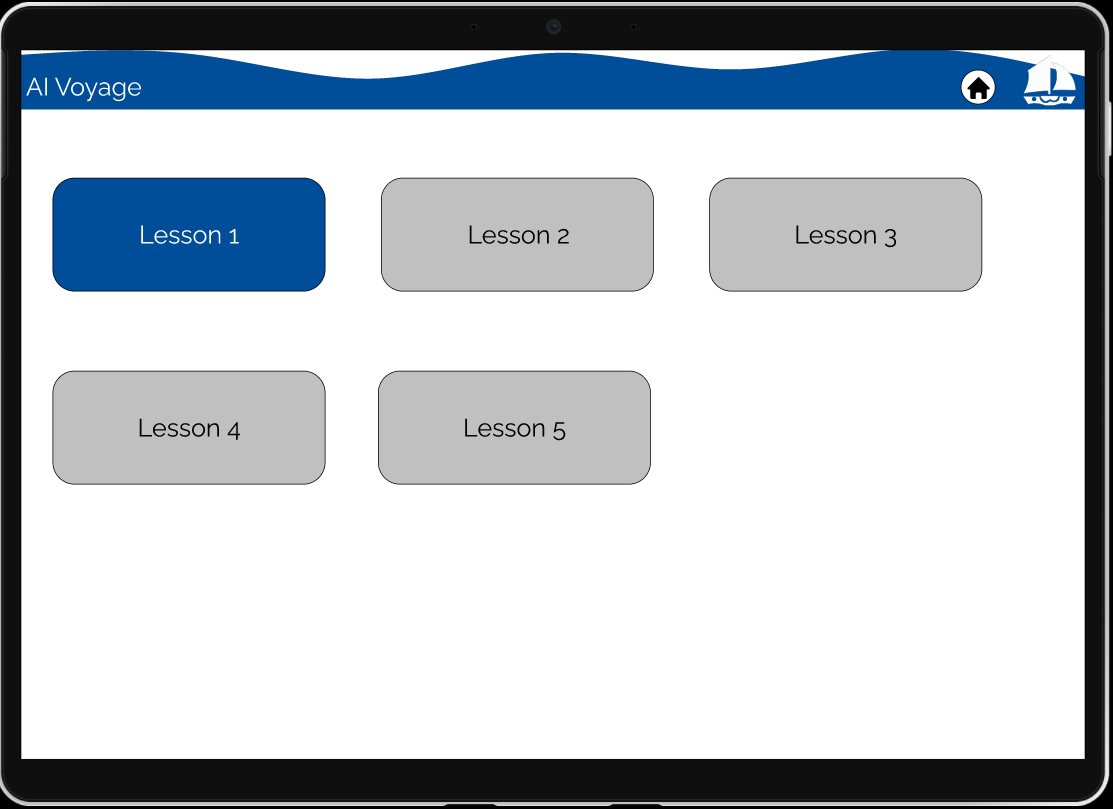 AI Voyage

Lesson 1

Lesson 2

Lesson 3

Lesson 4

Lesson 5